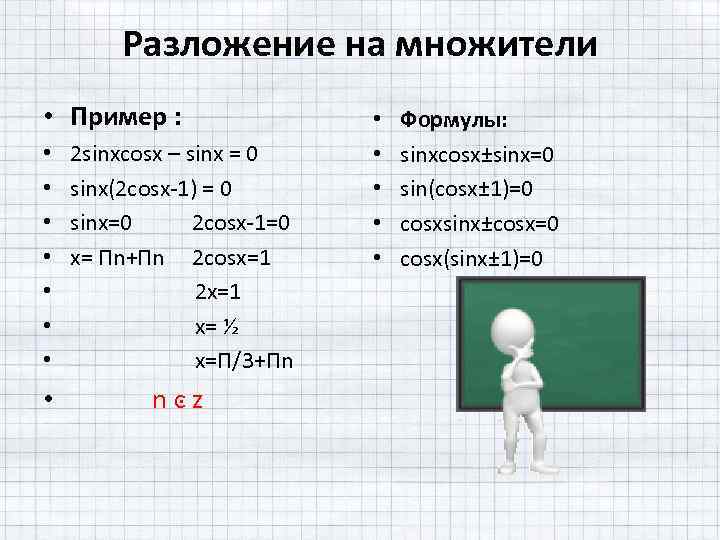 Разложение на множители

• Пример :
• 2sinxcosx – sinx = 0
• sinx(2cosx-1) = 0
• sinx=0 2cosx-1=0
• x= Пn+Пn 2cosx=1
• 2x=1
• x= ½
• x=П/3+Пn
• n є z

• Формулы:
• sinxcosx±sinx=0
• sin(cosx±1)=0
• cosxsinx±cosx=0
• cosx(sinx±1)=0